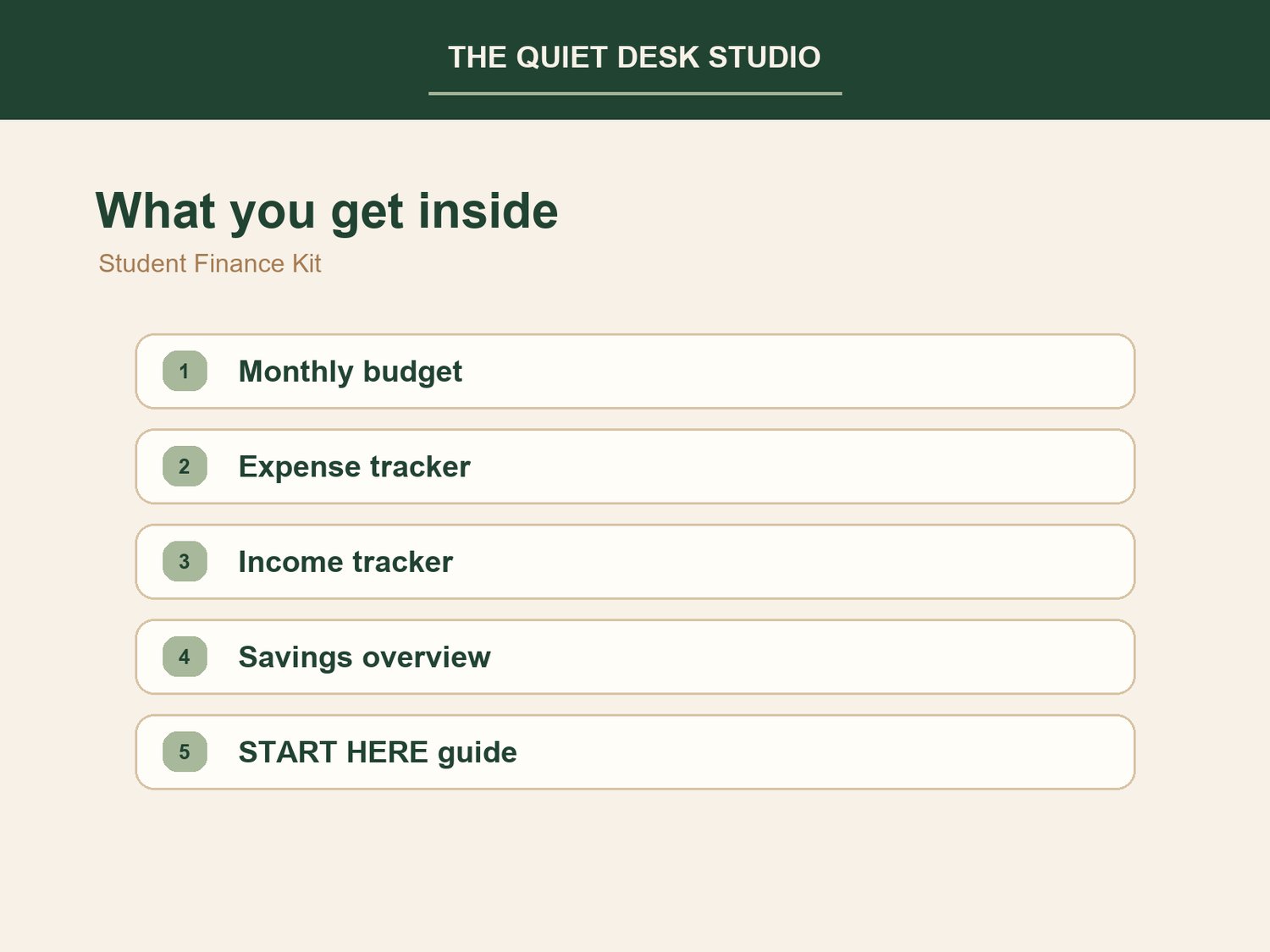 THE QUIET DESK STUDIO

What you get inside

Student Finance Kit

1 Monthly budget

2 Expense tracker

3 Income tracker

4 Savings overview

5 START HERE guide